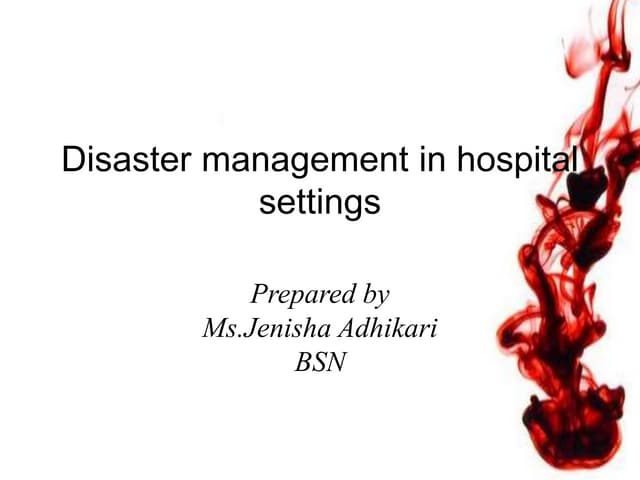 Disaster management in hospital settings

Prepared by
Ms.Jenisha Adhikari
BSN